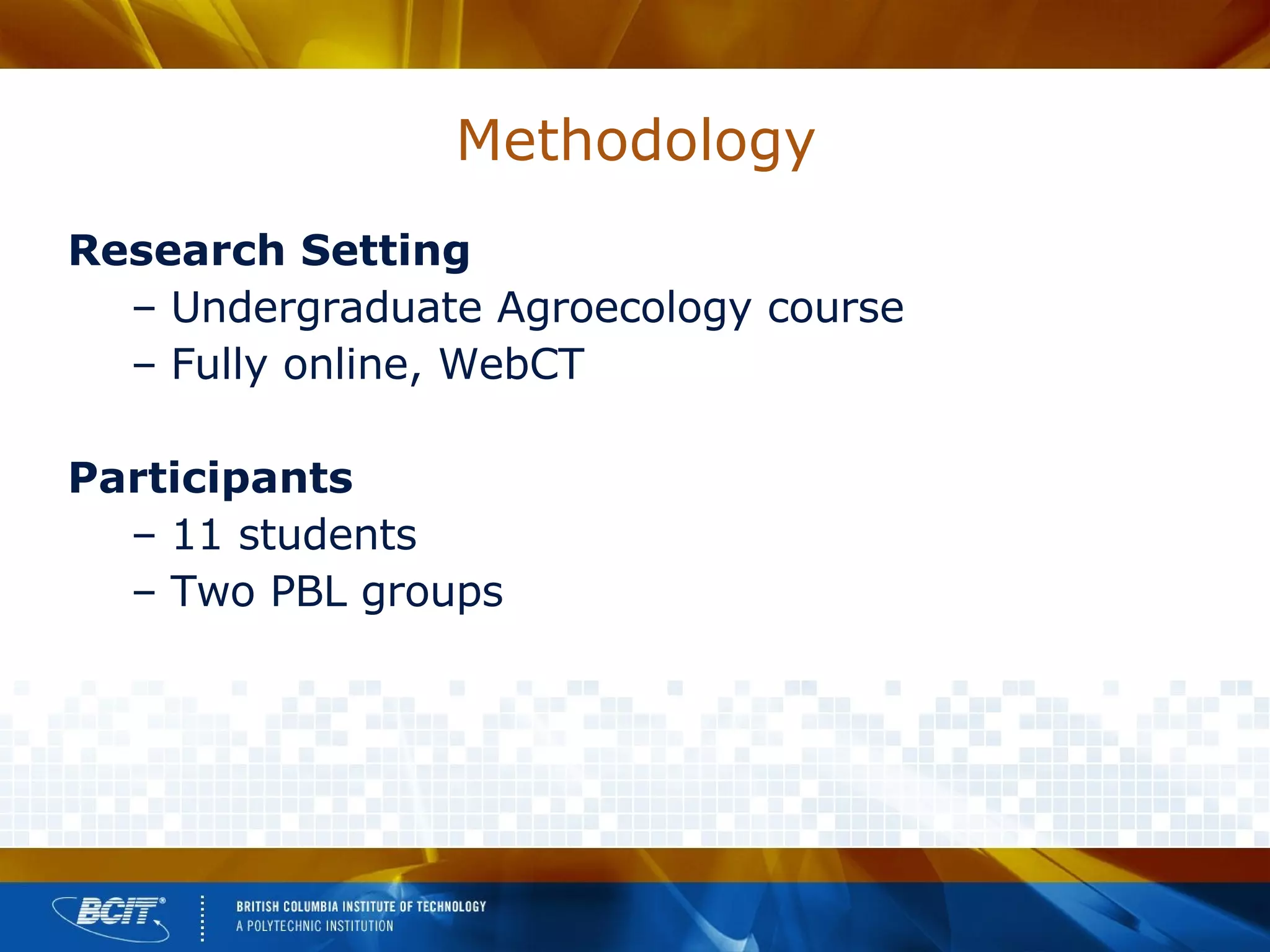 Methodology

Research Setting

– Undergraduate Agroecology course
– Fully online, WebCT

Participants

– 11 students
– Two PBL groups

BCIT®

BRITISH COLUMBIA INSTITUTE OF TECHNOLOGY
A POLYTECHNIC INSTITUTION